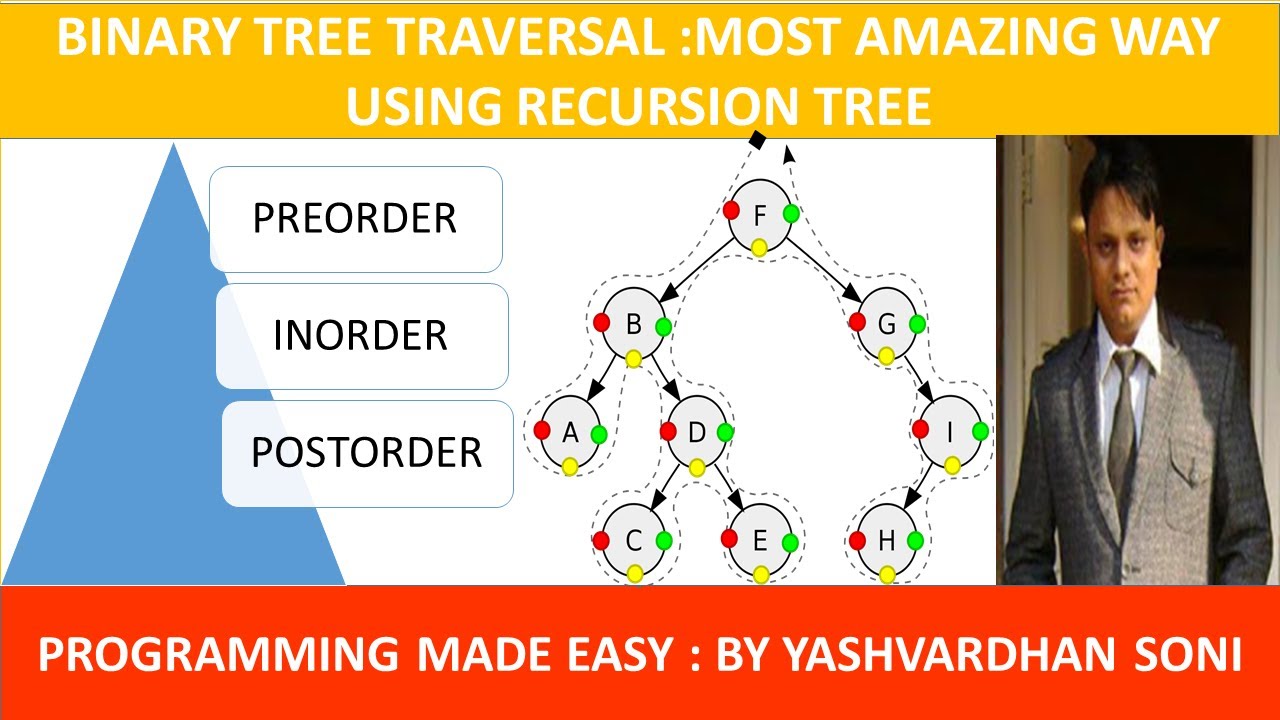 BINARY TREE TRAVERSAL :MOST AMAZING WAY USING RECURSION TREE

PREORDER

INORDER

POSTORDER

F

B

G

A

D

I

C

E

H

PROGRAMMING MADE EASY : BY YASHVARDHAN SONI